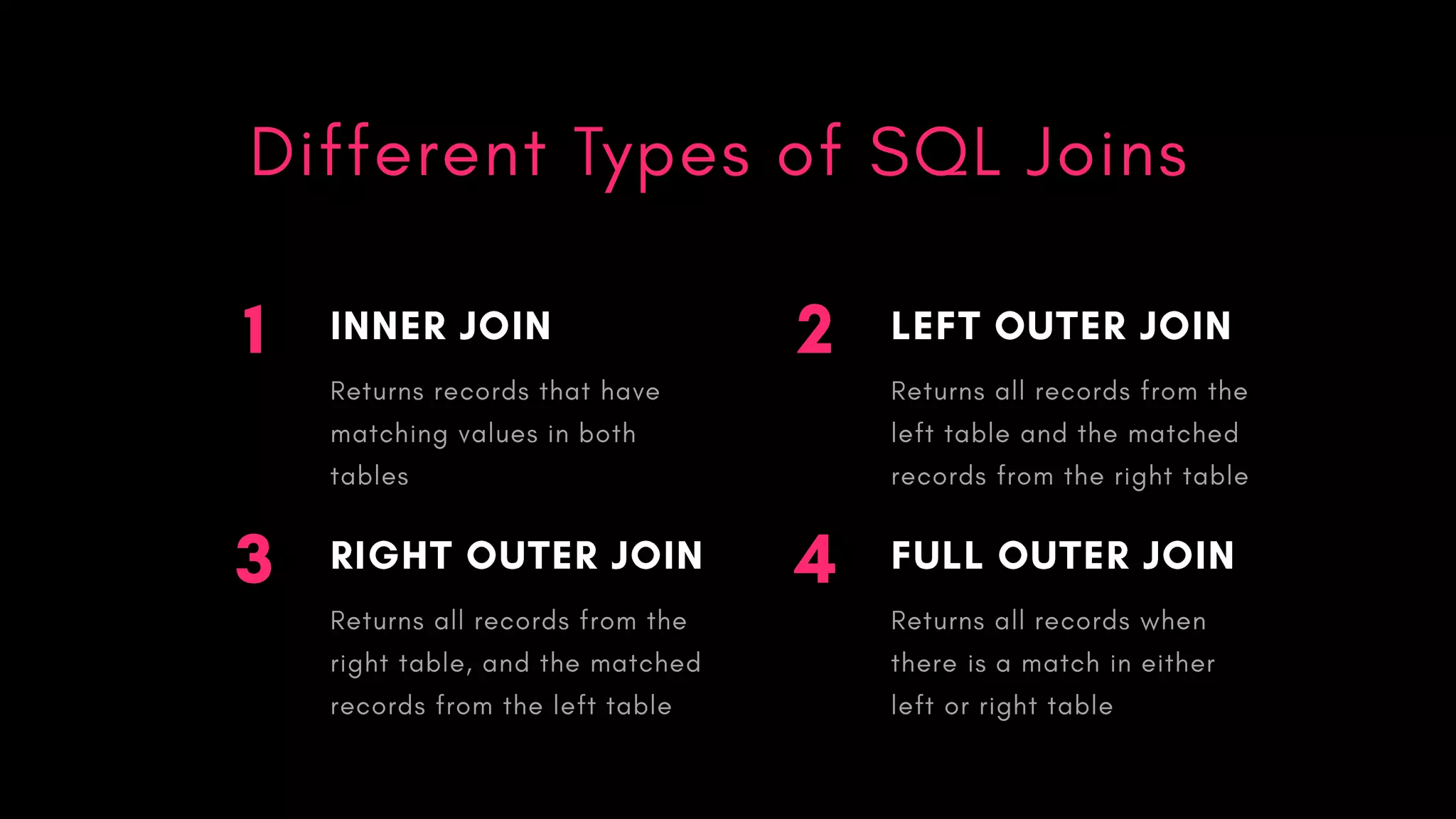 Different Types of SQL Joins

1

INNER JOIN

Returns records that have matching values in both tables

2

LEFT OUTER JOIN

Returns all records from the left table and the matched records from the right table

3

RIGHT OUTER JOIN

Returns all records from the right table, and the matched records from the left table

4

FULL OUTER JOIN

Returns all records when there is a match in either left or right table